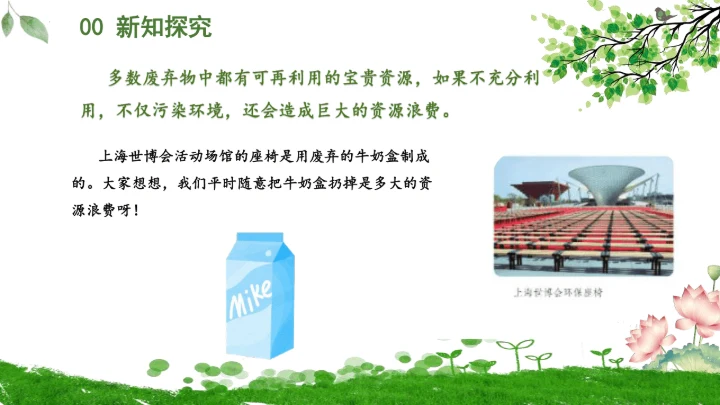 00 新知探究

多数废弃物中都有可再利用的宝贵资源，如果不充分利用，不仅污染环境，还会造成巨大的资源浪费。

上海世博会活动场馆的座椅是用废弃的牛奶盒制成的。大家想想，我们平时随意把牛奶盒扔掉是多大的资源浪费呀！

Mike

上海世博会环保座椅